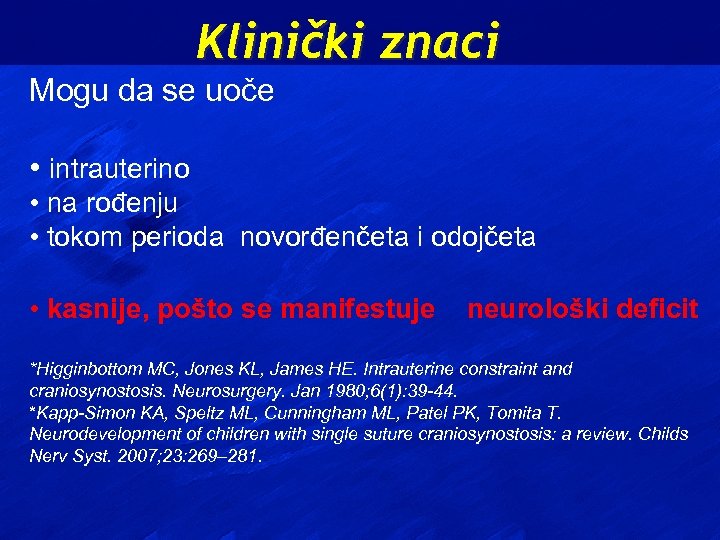 Klinički znaci

Mogu da se uoče

• intrauterino
• na rođenju
• tokom perioda novorđenčeta i odojčeta

• kasnije, pošto se manifestuje neurološki deficit

*Higginbottom MC, Jones KL, James HE. Intrauterine constraint and craniosynostosis. Neurosurgery. Jan 1980;6(1):39-44.
*Kapp-Simon KA, Speltz ML, Cunningham ML, Patel PK, Tomita T. Neurodevelopment of children with single suture craniosynostosis: a review. Childs Nerv Syst. 2007;23:269–281.